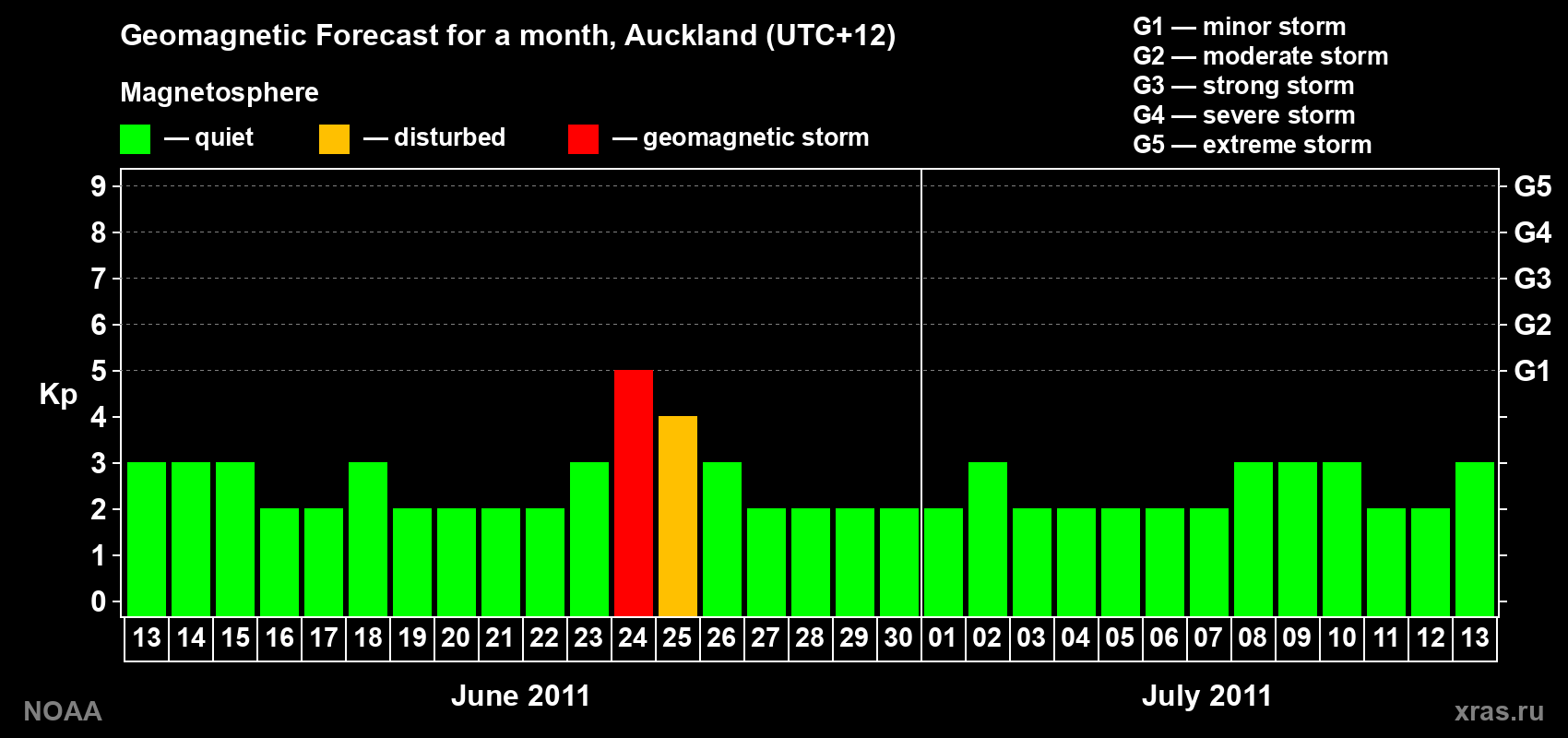 Geomagnetic Forecast for a month, Auckland (UTC+12)

Magnetosphere

— quiet — disturbed — geomagnetic storm

G1 — minor storm
G2 — moderate storm
G3 — strong storm
G4 — severe storm
G5 — extreme storm

Kp

9
8
7
6
5
4
3
2
1
0

G5
G4
G3
G2
G1

13 14 15 16 17 18 19 20 21 22 23 24 25 26 27 28 29 30 01 02 03 04 05 06 07 08 09 10 11 12 13

June 2011

July 2011

NOAA

xras.ru